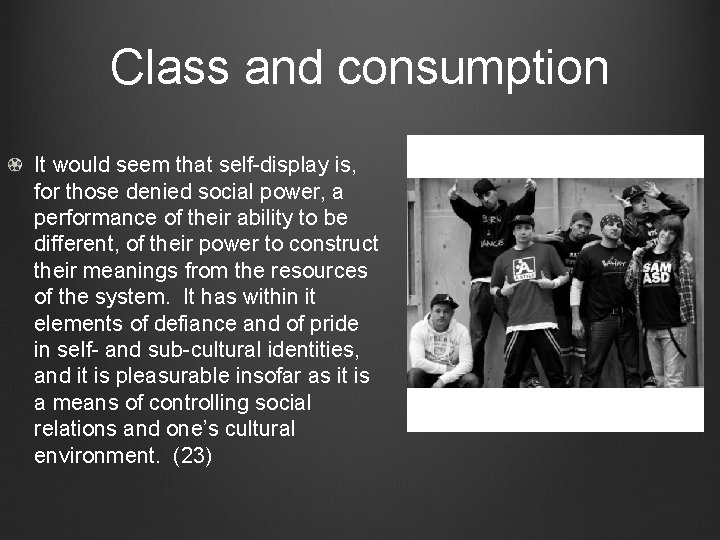 Class and consumption

It would seem that self-display is, for those denied social power, a performance of their ability to be different, of their power to construct their meanings from the resources of the system. It has within it elements of defiance and of pride in self- and sub-cultural identities, and it is pleasurable insofar as it is a means of controlling social relations and one's cultural environment. (23)

SAM ASD